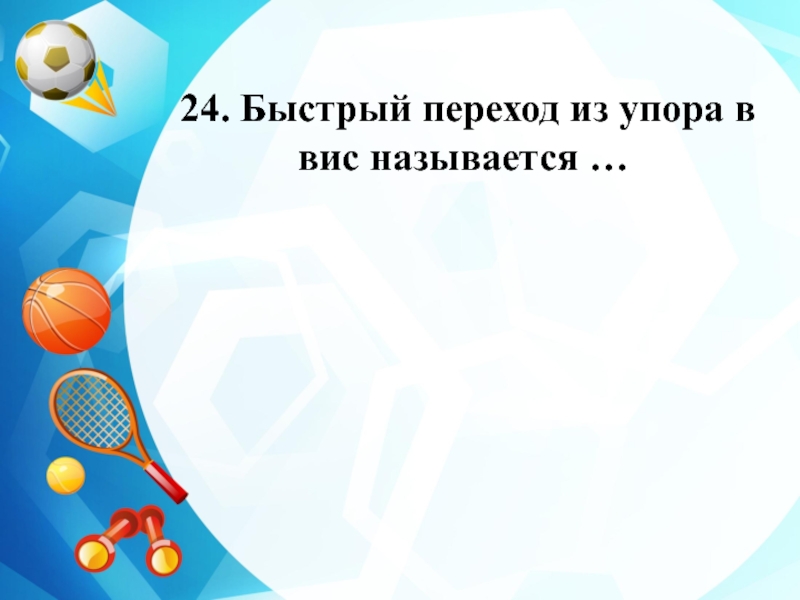 24. Быстрый переход из упора в вис называется …